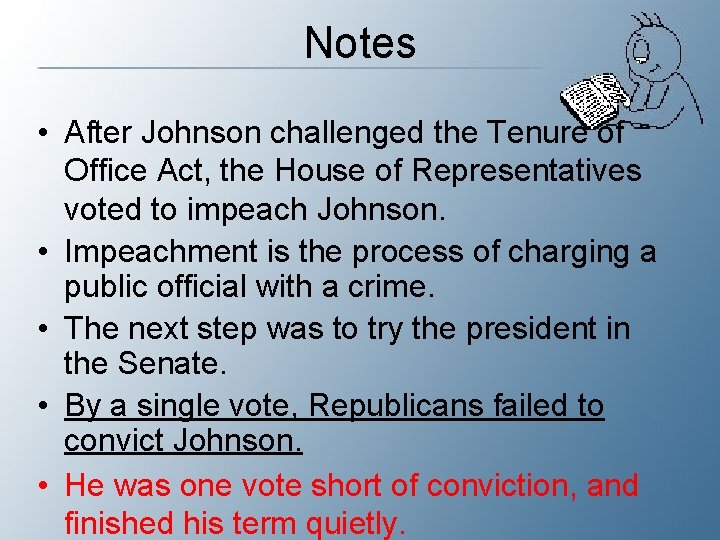 Notes

• After Johnson challenged the Tenure of Office Act, the House of Representatives voted to impeach Johnson.
• Impeachment is the process of charging a public official with a crime.
• The next step was to try the president in the Senate.
• By a single vote, Republicans failed to convict Johnson.
• He was one vote short of conviction, and finished his term quietly.